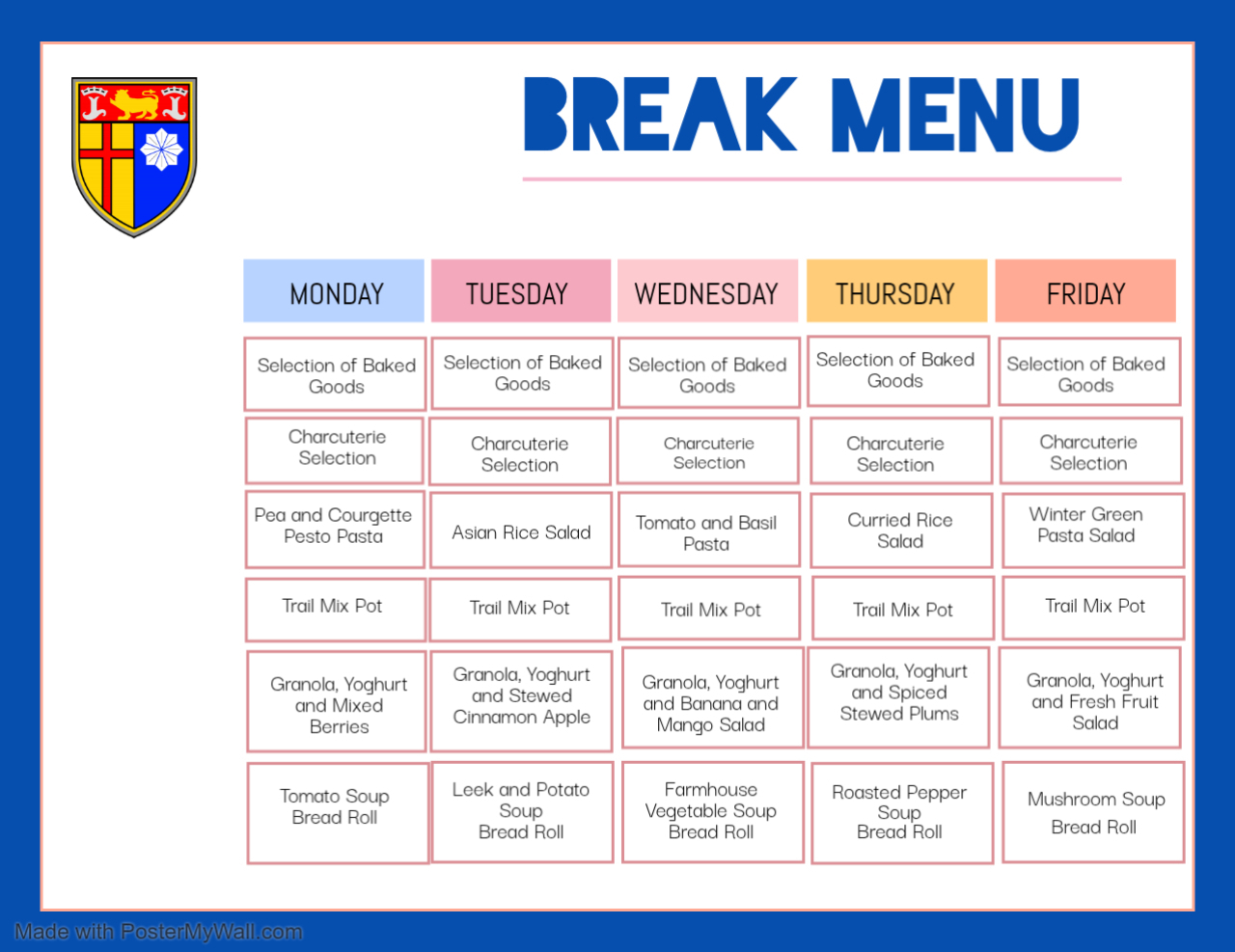 BREAK MENU

| MONDAY | TUESDAY | WEDNESDAY | THURSDAY | FRIDAY |
|---|---|---|---|---|
| Selection of Baked Goods | Selection of Baked Goods | Selection of Baked Goods | Selection of Baked Goods | Selection of Baked Goods |
| Charcuterie Selection | Charcuterie Selection | Charcuterie Selection | Charcuterie Selection | Charcuterie Selection |
| Pea and Courgette Pesto Pasta | Asian Rice Salad | Tomato and Basil Pasta | Curried Rice Salad | Winter Green Pasta Salad |
| Trail Mix Pot | Trail Mix Pot | Trail Mix Pot | Trail Mix Pot | Trail Mix Pot |
| Granola, Yoghurt and Mixed Berries | Granola, Yoghurt and Stewed Cinnamon Apple | Granola, Yoghurt and Banana and Mango Salad | Granola, Yoghurt and Spiced Stewed Plums | Granola, Yoghurt and Fresh Fruit Salad |
| Tomato Soup Bread Roll | Leek and Potato Soup Bread Roll | Farmhouse Vegetable Soup Bread Roll | Roasted Pepper Soup Bread Roll | Mushroom Soup Bread Roll |

Made with PosterMyWall.com